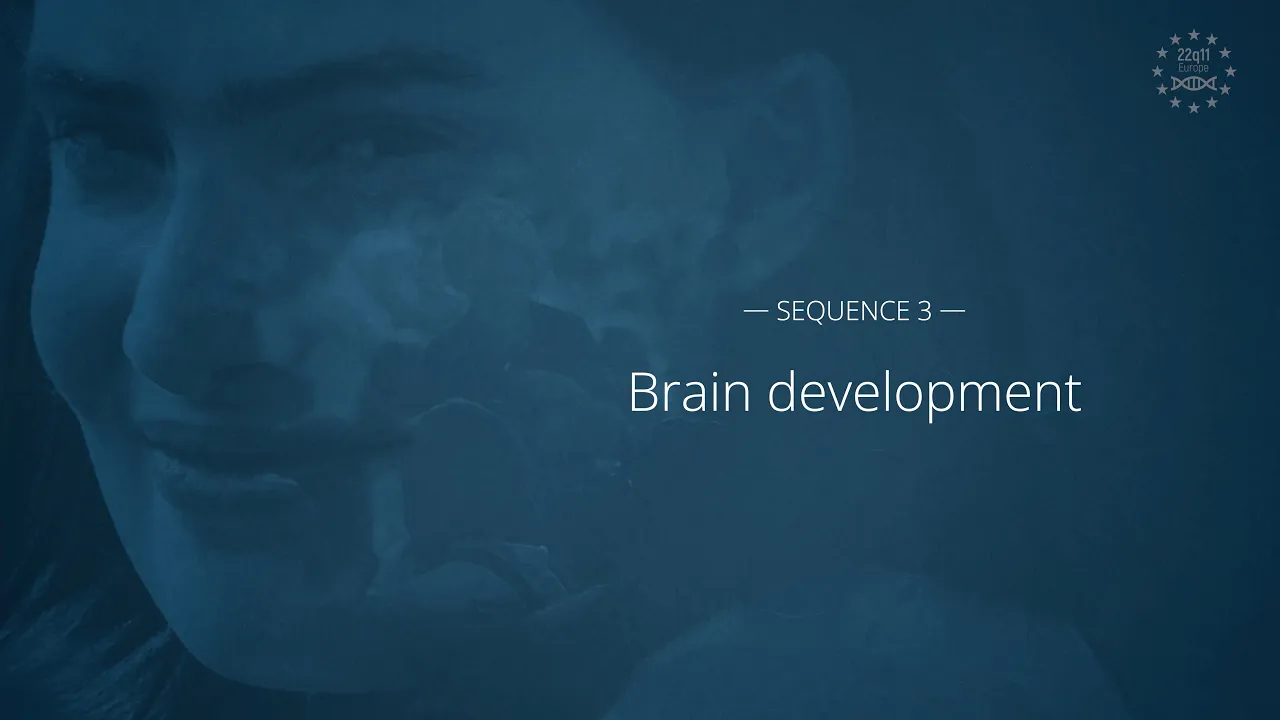 22q11
Europe

— SEQUENCE 3 —

Brain development